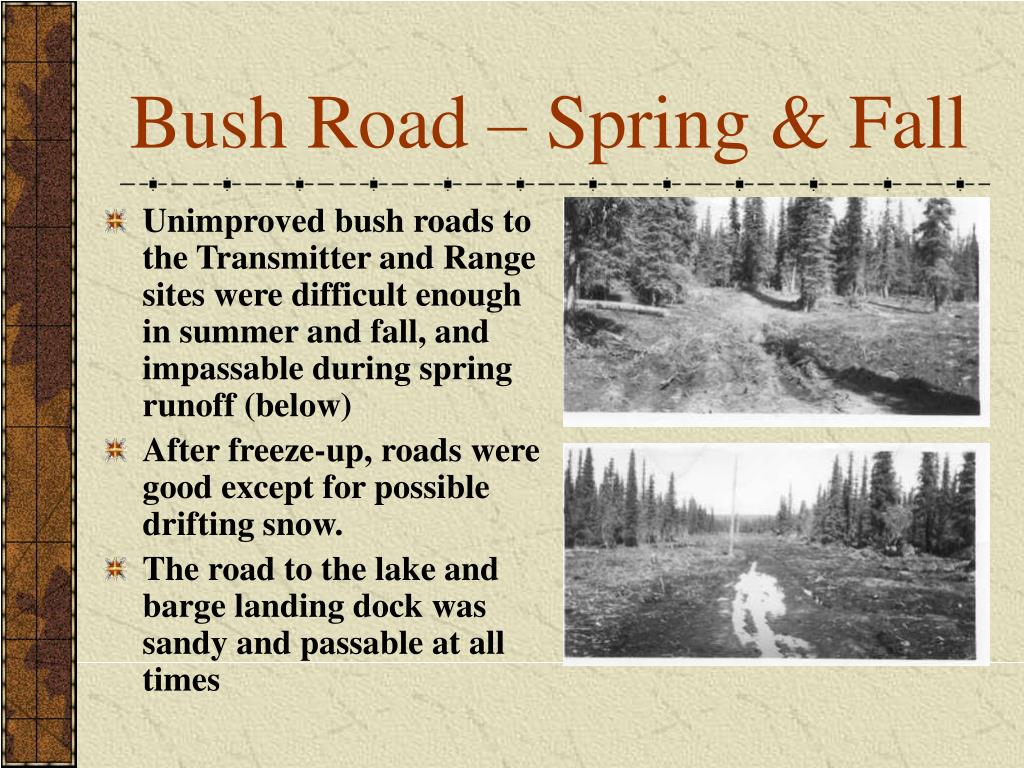 Bush Road – Spring & Fall

Unimproved bush roads to the Transmitter and Range sites were difficult enough in summer and fall, and impassable during spring runoff (below)

After freeze-up, roads were good except for possible drifting snow.

The road to the lake and barge landing dock was sandy and passable at all times